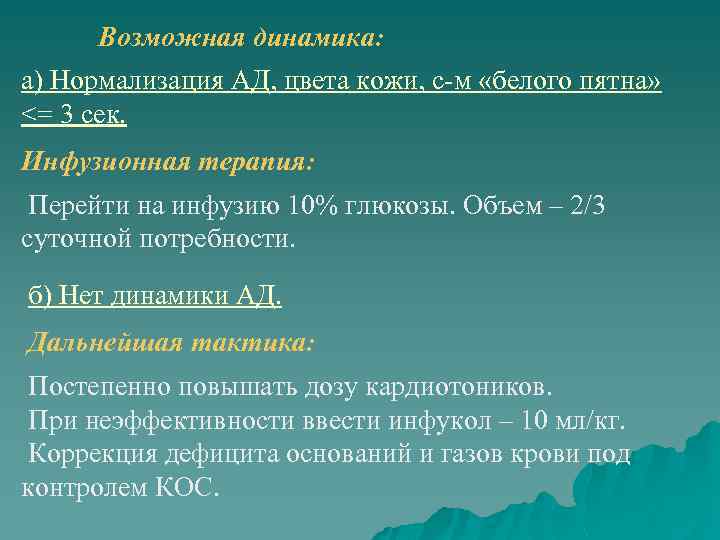 Возможная динамика:

а) Нормализация АД, цвета кожи, с-м «белого пятна» <= 3 сек.

Инфузионная терапия:

Перейти на инфузию 10% глюкозы. Объем – 2/3 суточной потребности.

б) Нет динамики АД.

Дальнейшая тактика:

Постепенно повышать дозу кардиотоников.
При неэффективности ввести инфукол – 10 мл/кг.
Коррекция дефицита оснований и газов крови под контролем КОС.